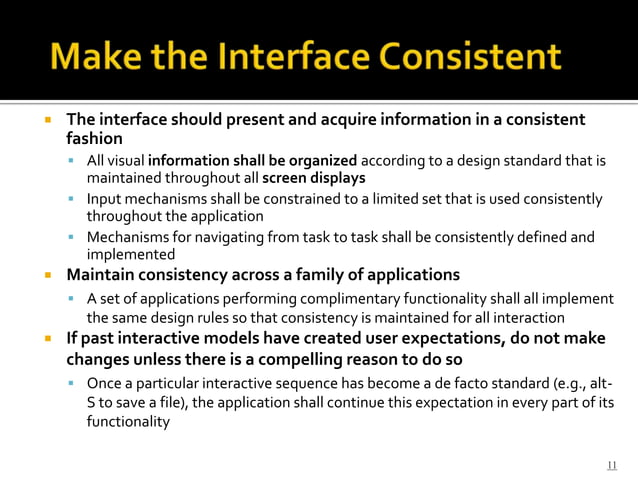 Make the Interface Consistent

The interface should present and acquire information in a consistent fashion

All visual information shall be organized according to a design standard that is maintained throughout all screen displays

Input mechanisms shall be constrained to a limited set that is used consistently throughout the application

Mechanisms for navigating from task to task shall be consistently defined and implemented

Maintain consistency across a family of applications

A set of applications performing complimentary functionality shall all implement the same design rules so that consistency is maintained for all interaction

If past interactive models have created user expectations, do not make changes unless there is a compelling reason to do so

Once a particular interactive sequence has become a de facto standard (e.g., alt-S to save a file), the application shall continue this expectation in every part of its functionality

11